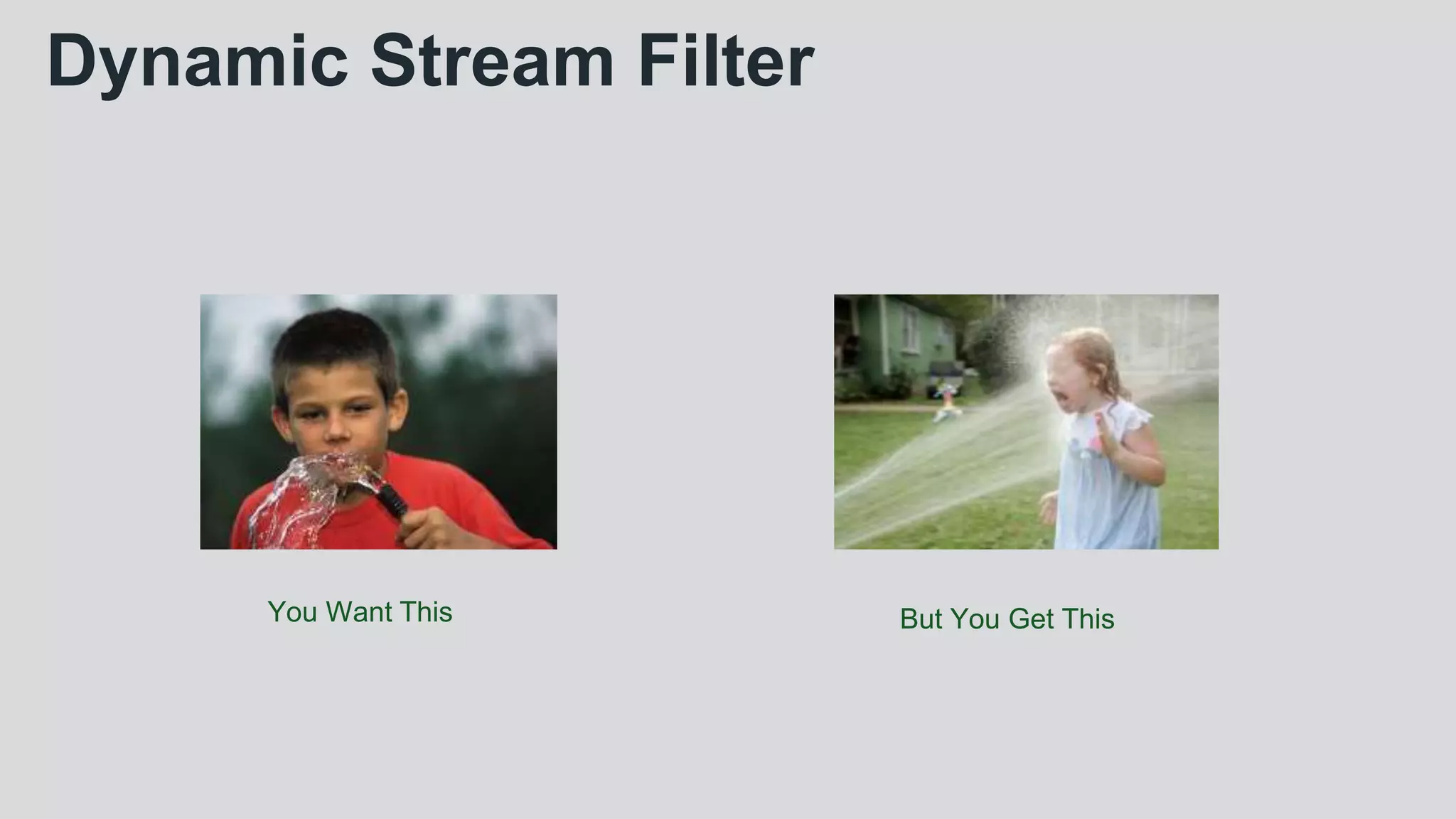 Dynamic Stream Filter

You Want This

But You Get This